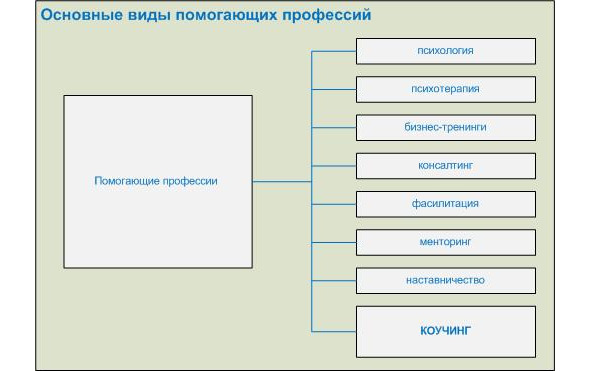 Основные виды помогающих профессий

Помогающие профессии

психология

психотерапия

бизнес-тренинги

консалтинг

фасилитация

менторинг

наставничество

КОУЧИНГ